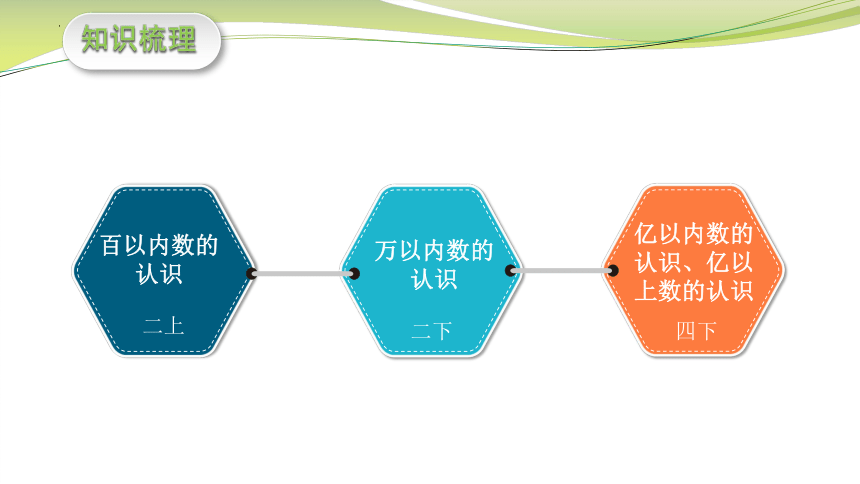 知识梳理

百以内数的认识

二上

万以内数的认识

二下

亿以内数的认识、亿以上数的认识

四下